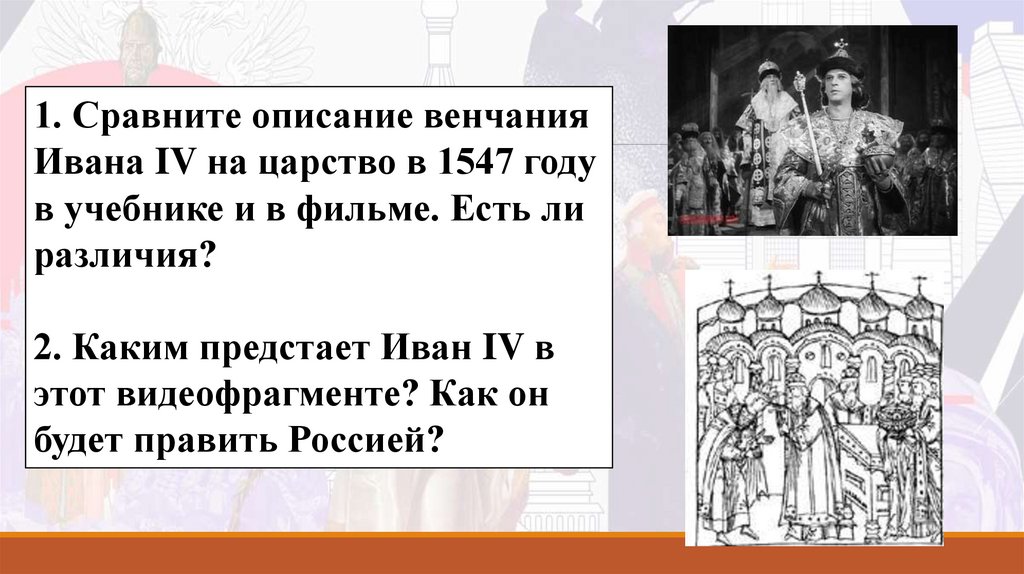 1. Сравните описание венчания Ивана IV на царство в 1547 году в учебнике и в фильме. Есть ли различия?

2. Каким предстает Иван IV в этот видеофрагменте? Как он будет править Россией?